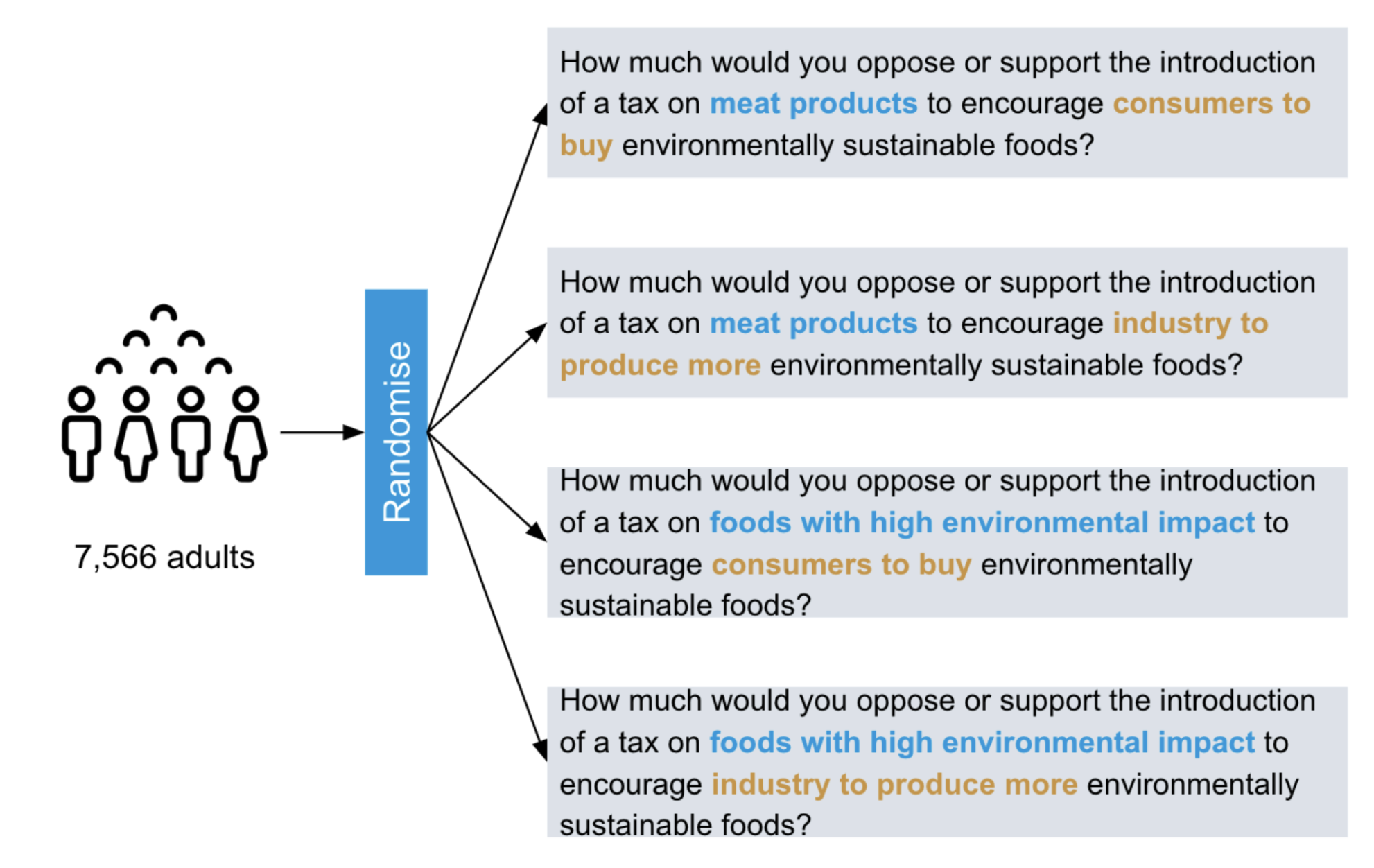 7,566 adults

Randomise

How much would you oppose or support the introduction of a tax on meat products to encourage consumers to buy environmentally sustainable foods?

How much would you oppose or support the introduction of a tax on meat products to encourage industry to produce more environmentally sustainable foods?

How much would you oppose or support the introduction of a tax on foods with high environmental impact to encourage consumers to buy environmentally sustainable foods?

How much would you oppose or support the introduction of a tax on foods with high environmental impact to encourage industry to produce more environmentally sustainable foods?